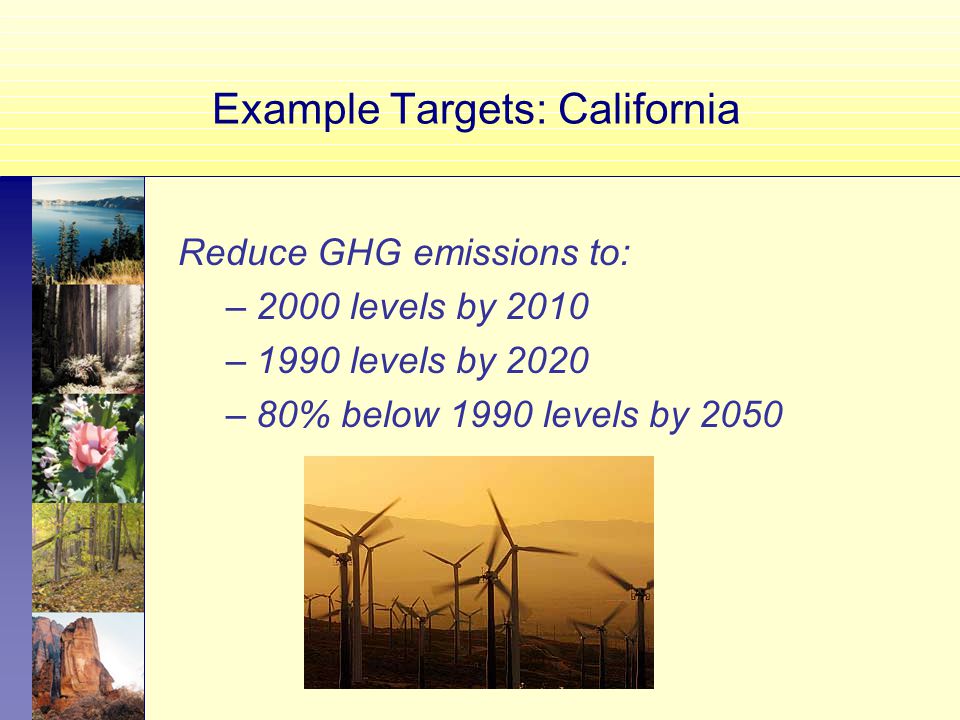 Example Targets: California

Reduce GHG emissions to:

– 2000 levels by 2010

– 1990 levels by 2020

– 80% below 1990 levels by 2050